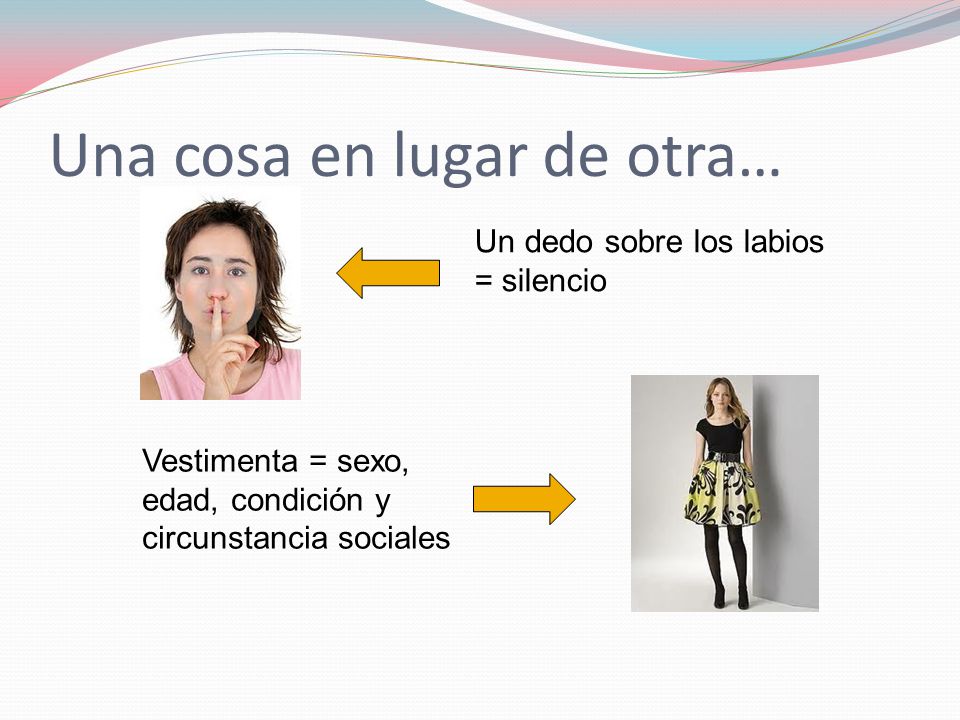 Una cosa en lugar de otra…

Un dedo sobre los labios = silencio

Vestimenta = sexo, edad, condición y circunstancia sociales